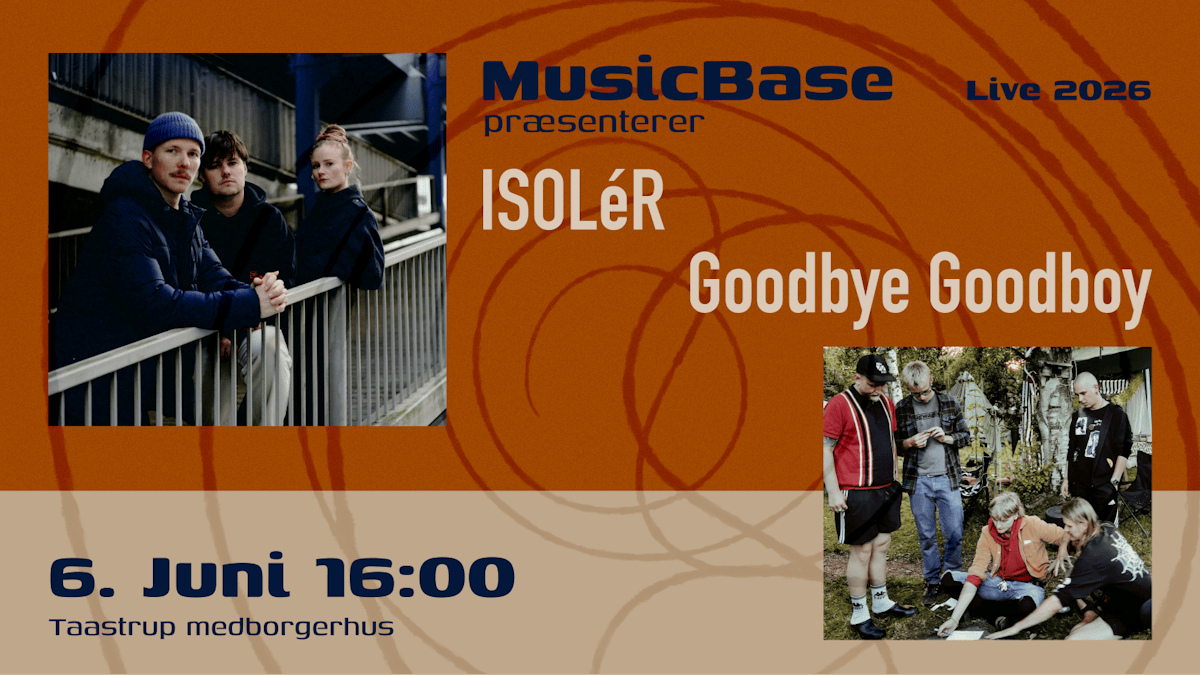 MusicBase
præsenterer

Live 2026

ISOLéR

Goodbye Goodboy

6. Juni 16:00
Taastrup medborgerhus